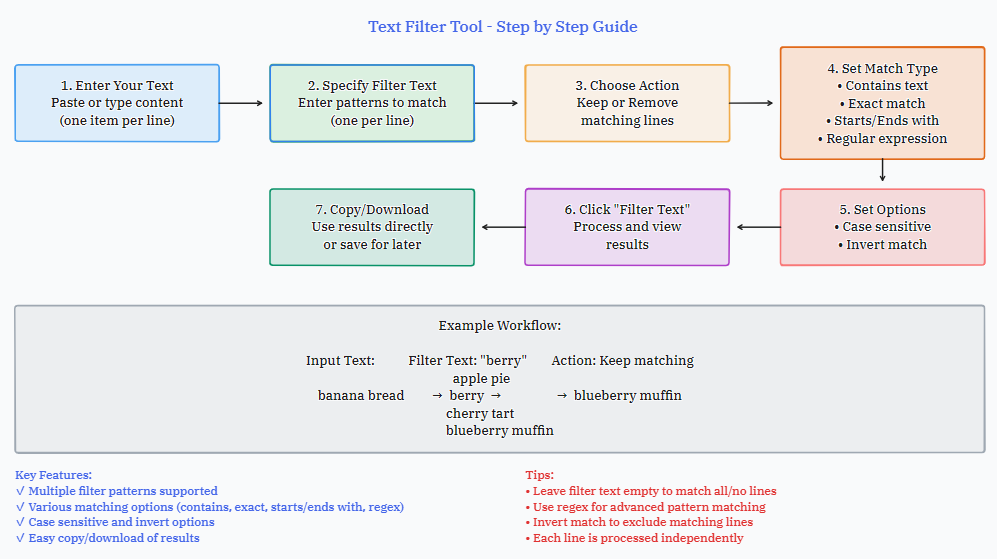 Text Filter Tool - Step by Step Guide

1. Enter Your Text
Paste or type content
(one item per line)

2. Specify Filter Text
Enter patterns to match
(one per line)

3. Choose Action
Keep or Remove
matching lines

4. Set Match Type
• Contains text
• Exact match
• Starts/Ends with
• Regular expression

5. Set Options
• Case sensitive
• Invert match

6. Click "Filter Text"
Process and view
results

7. Copy/Download
Use results directly
or save for later

Example Workflow:

Input Text: Filter Text: "berry" Action: Keep matching
apple pie
banana bread → berry → → blueberry muffin
cherry tart
blueberry muffin

Key Features:
√ Multiple filter patterns supported
√ Various matching options (contains, exact, starts/ends with, regex)
√ Case sensitive and invert options
√ Easy copy/download of results

Tips:
• Leave filter text empty to match all/no lines
• Use regex for advanced pattern matching
• Invert match to exclude matching lines
• Each line is processed independently